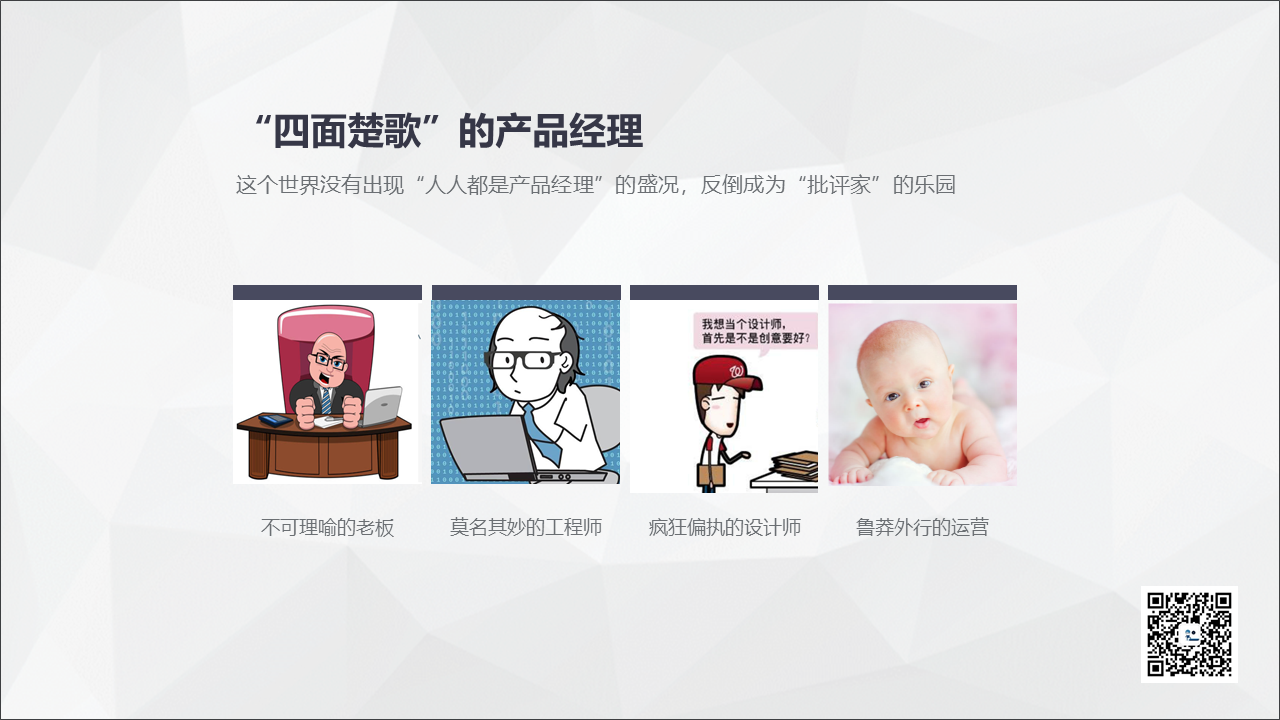 “四面楚歌”的产品经理

这个世界没有出现“人人都是产品经理”的盛况，反倒成为“批评家”的乐园

我想当个设计师，首先是不是创意要好？

不可理喻的老板

莫名其妙的工程师

疯狂偏执的设计师

鲁莽外行的运营